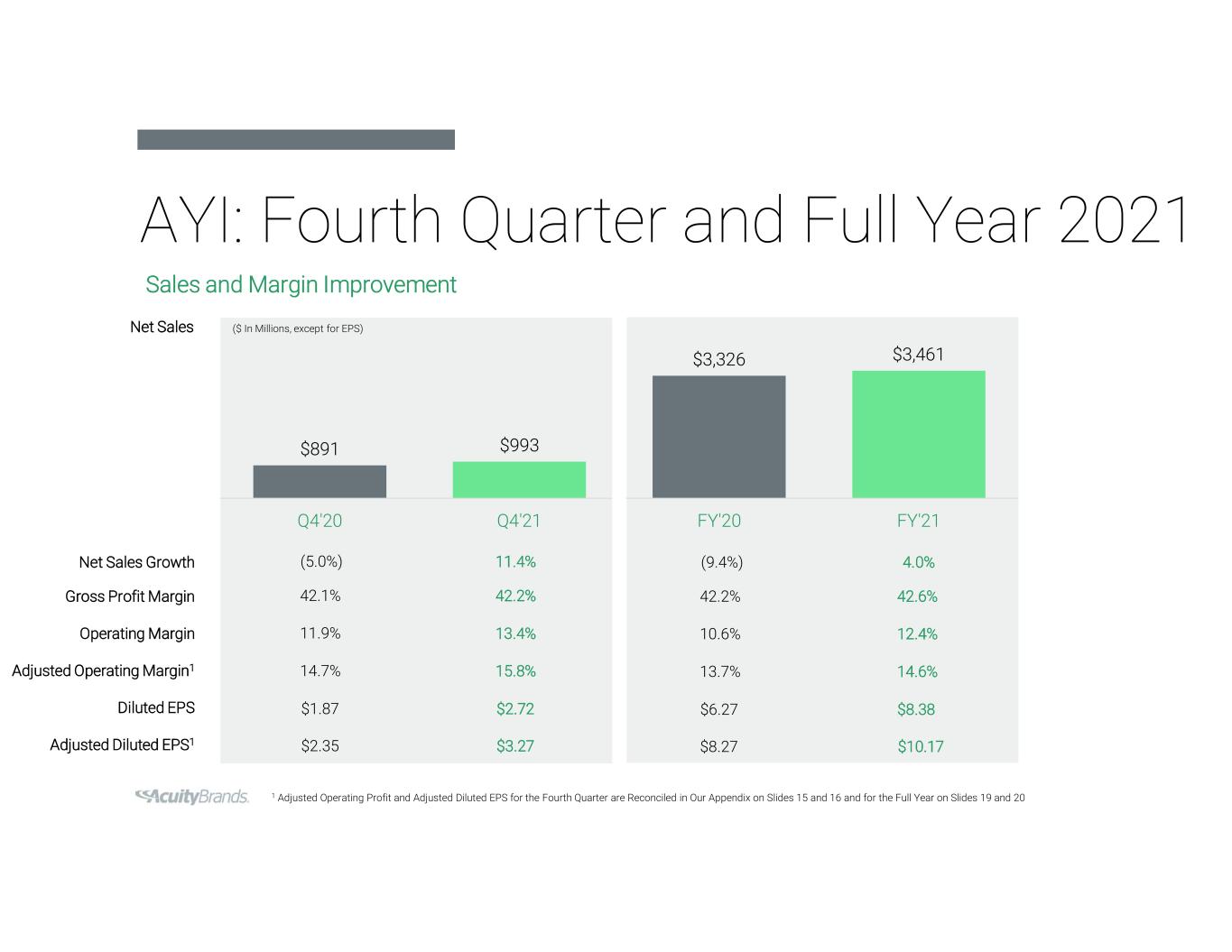 AYI: Fourth Quarter and Full Year 2021

Sales and Margin Improvement

Net Sales

($ In Millions, except for EPS)

$891
$993
$3,326
$3,461

| | Q4'20 | Q4'21 | FY'20 | FY'21 |
|---|---|---|---|---|
| Net Sales Growth | (5.0%) | 11.4% | (9.4%) | 4.0% |
| Gross Profit Margin | 42.1% | 42.2% | 42.2% | 42.6% |
| Operating Margin | 11.9% | 13.4% | 10.6% | 12.4% |
| Adjusted Operating Margin$^{1}$ | 14.7% | 15.8% | 13.7% | 14.6% |
| Diluted EPS | $1.87 | $2.72 | $6.27 | $8.38 |
| Adjusted Diluted EPS$^{1}$ | $2.35 | $3.27 | $8.27 | $10.17 |

AcuityBrands.

$^{1}$ Adjusted Operating Profit and Adjusted Diluted EPS for the Fourth Quarter are Reconciled in Our Appendix on Slides 15 and 16 and for the Full Year on Slides 19 and 20